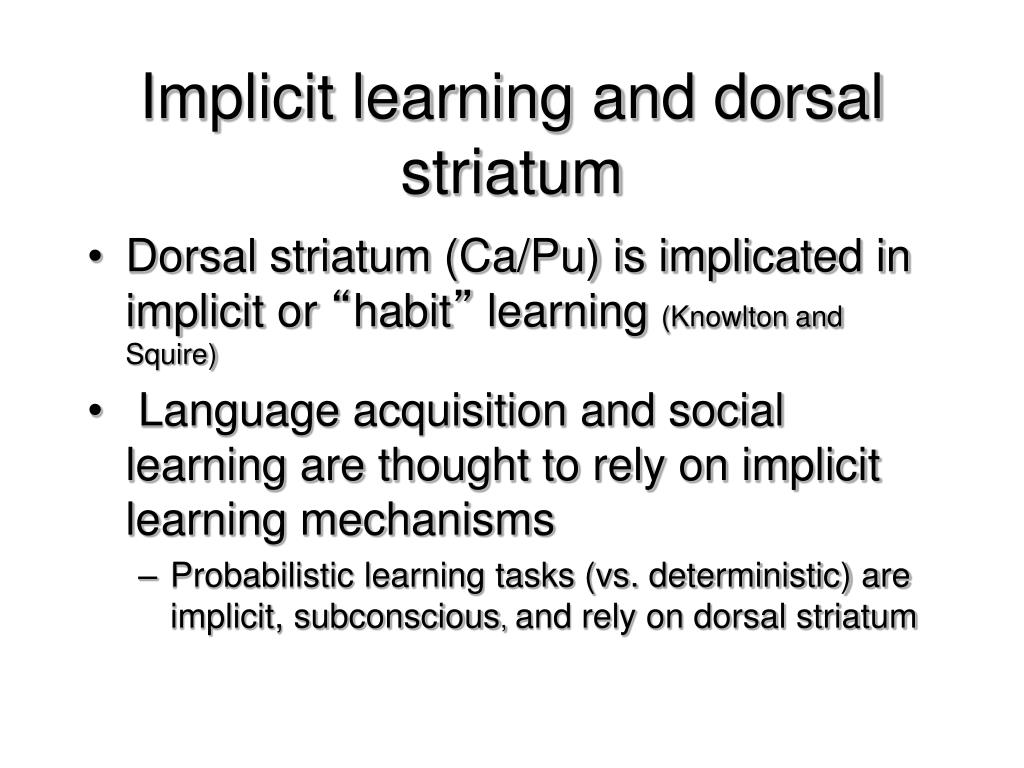 Implicit learning and dorsal striatum

• Dorsal striatum (Ca/Pu) is implicated in implicit or “habit” learning (Knowlton and Squire)

• Language acquisition and social learning are thought to rely on implicit learning mechanisms

– Probabilistic learning tasks (vs. deterministic) are implicit, subconscious, and rely on dorsal striatum